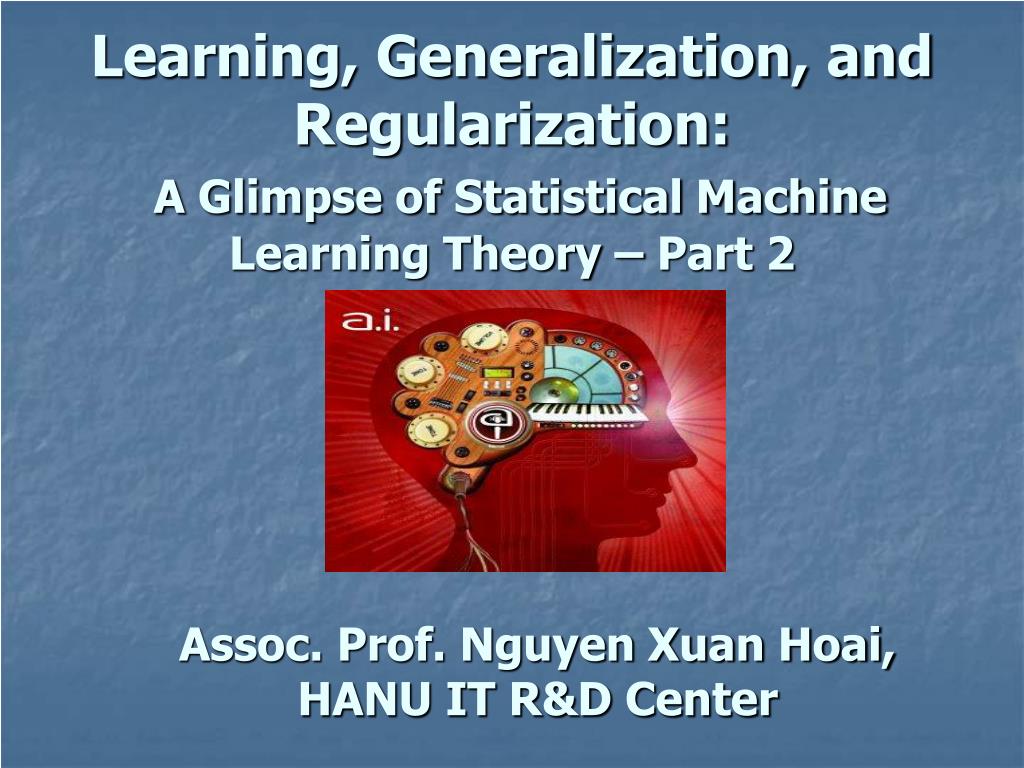 Learning, Generalization, and Regularization:

A Glimpse of Statistical Machine Learning Theory – Part 2

a.i.

Assoc. Prof. Nguyen Xuan Hoai, HANU IT R&D Center